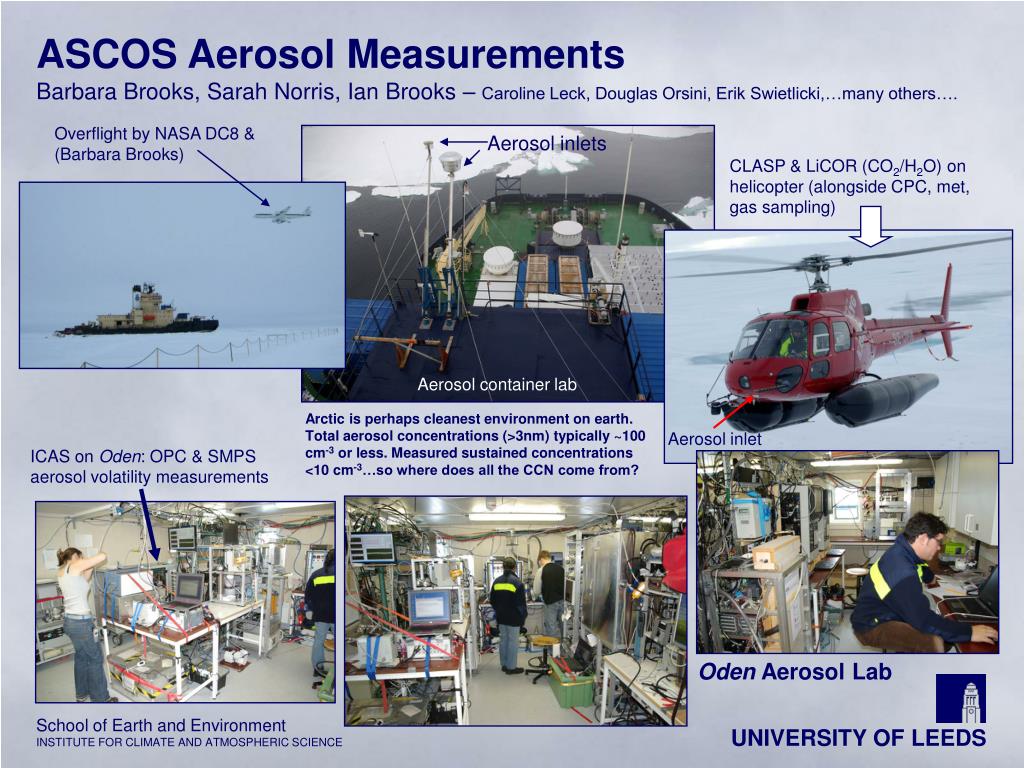 ASCOS Aerosol Measurements

Barbara Brooks, Sarah Norris, Ian Brooks – Caroline Leck, Douglas Orsini, Erik Swietlicki,…many others….

Overflight by NASA DC8 & (Barbara Brooks)

Aerosol inlets

CLASP & LiCOR ($CO_2$/$H_2O$) on helicopter (alongside CPC, met, gas sampling)

Aerosol container lab

Arctic is perhaps cleanest environment on earth. Total aerosol concentrations (>3nm) typically ~100 $cm^{-3}$ or less. Measured sustained concentrations <10 $cm^{-3}$…so where does all the CCN come from?

Aerosol inlet

ICAS on Oden: OPC & SMPS aerosol volatility measurements

Oden Aerosol Lab

School of Earth and Environment
INSTITUTE FOR CLIMATE AND ATMOSPHERIC SCIENCE

UNIVERSITY OF LEEDS